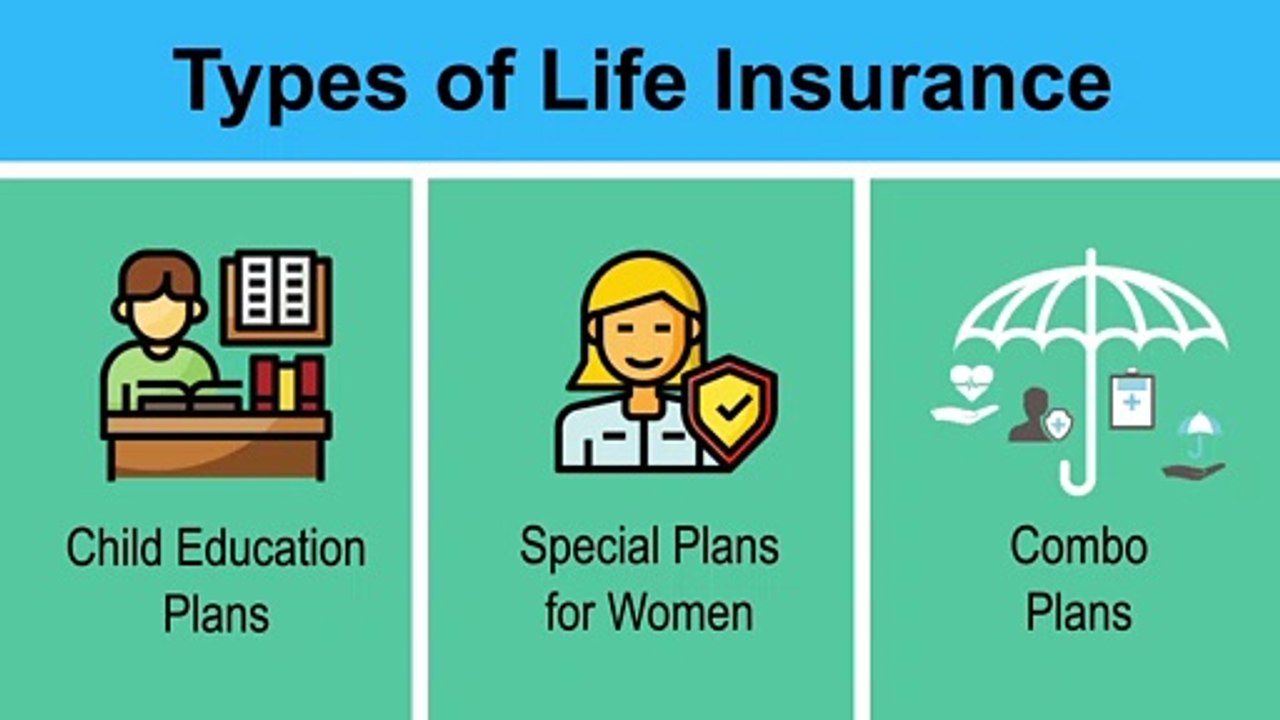 Types of Life Insurance

Child Education Plans

Special Plans for Women

Combo Plans